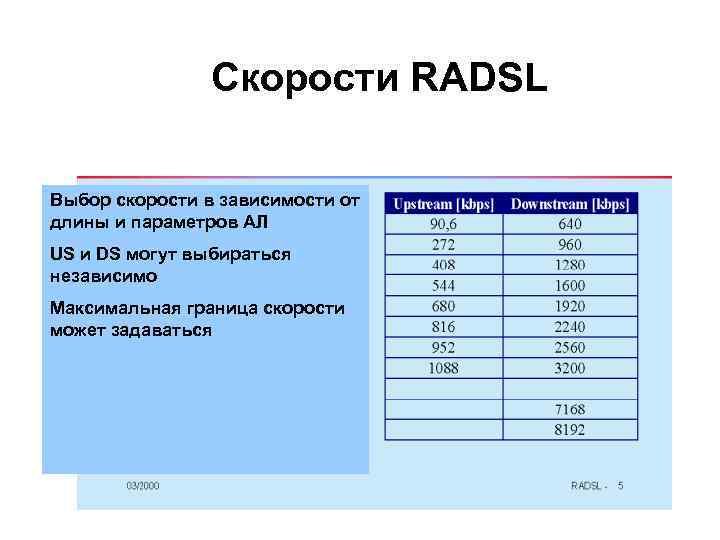 Скорости RADSL

Выбор скорости в зависимости от длины и параметров АЛ

US и DS могут выбираться независимо

Максимальная граница скорости может задаваться

| Upstream [kbps] | Downstream [kbps] |
|---|---|
| 90,6 | 640 |
| 272 | 960 |
| 408 | 1280 |
| 544 | 1600 |
| 680 | 1920 |
| 816 | 2240 |
| 952 | 2560 |
| 1088 | 3200 |
| | |
| | 7168 |
| | 8192 |

03/2000

RADSL - 5